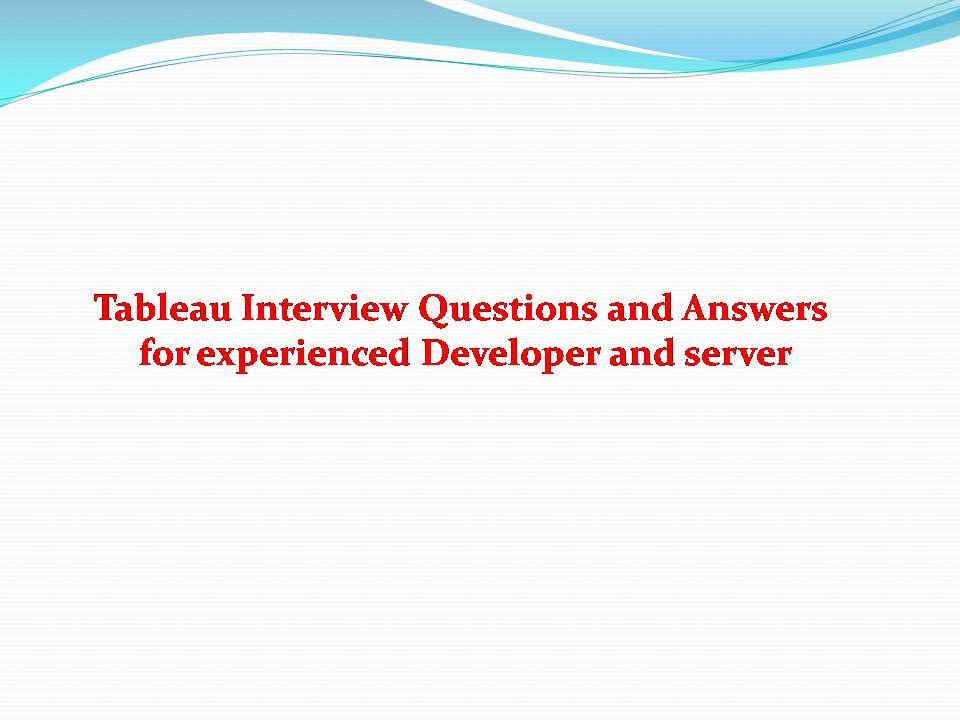 Tableau Interview Questions and Answers for experienced Developer and server